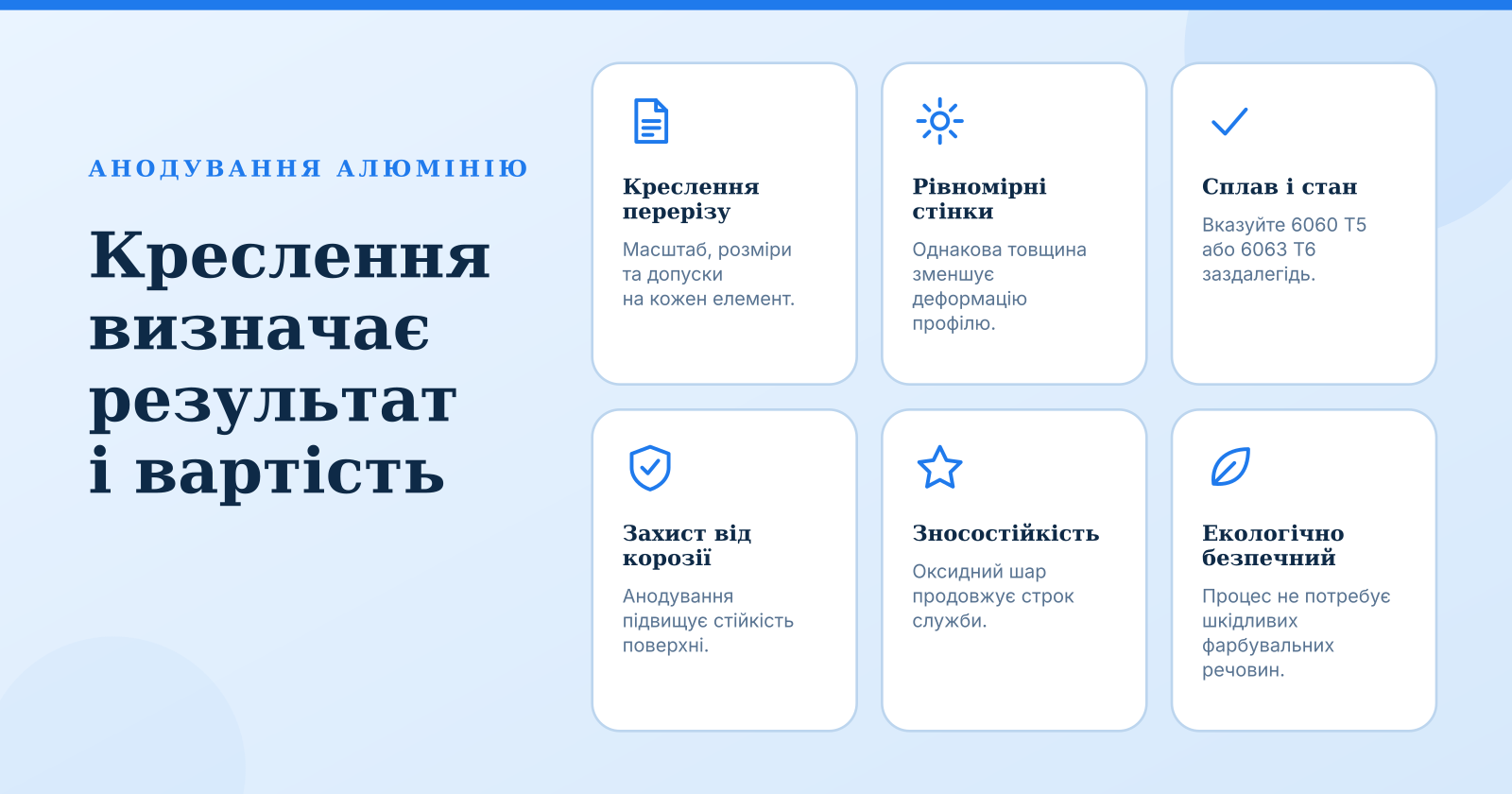 АНОДУВАННЯ АЛЮМІНІЮ

Креслення визначає результат і вартість

Креслення перерізу

Масштаб, розміри та допуски на кожен елемент.

Рівномірні стінки

Однакова товщина зменшує деформацію профілю.

Сплав і стан

Вказуйте 6060 T5 або 6063 T6 заздалегідь.

Захист від корозії

Анодування підвищує стійкість поверхні.

Зносостійкість

Оксидний шар продовжує строк служби.

Екологічно безпечний

Процес не потребує шкідливих фарбувальних речовин.